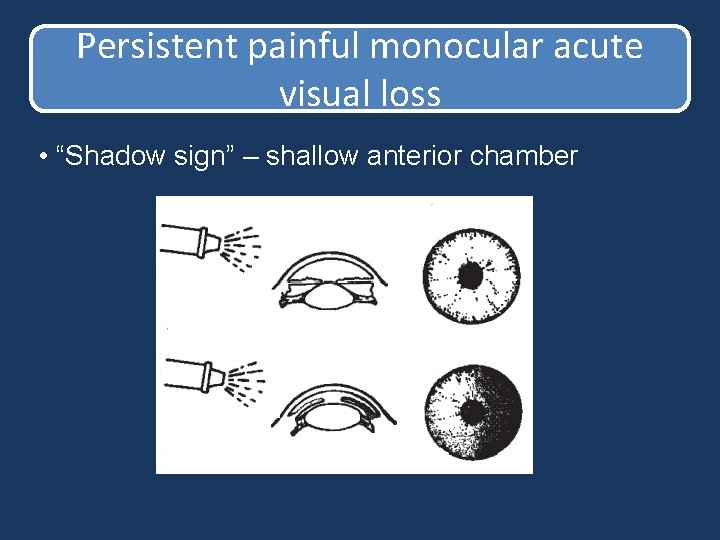 Persistent painful monocular acute visual loss

• “Shadow sign” – shallow anterior chamber